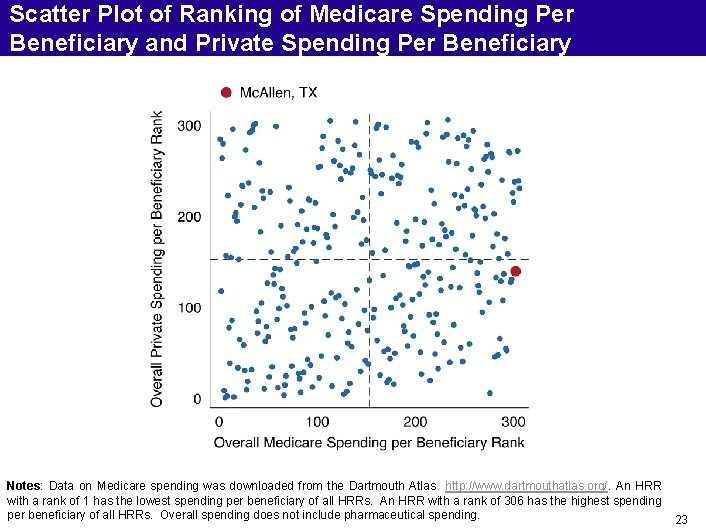 Scatter Plot of Ranking of Medicare Spending Per Beneficiary and Private Spending Per Beneficiary

McAllen, TX

Overall Private Spending per Beneficiary Rank

300

200

100

0

0 100 200 300

Overall Medicare Spending per Beneficiary Rank

Notes: Data on Medicare spending was downloaded from the Dartmouth Atlas http://www.dartmouthatlas.org/. An HRR with a rank of 1 has the lowest spending per beneficiary of all HRRs. An HRR with a rank of 306 has the highest spending per beneficiary of all HRRs. Overall spending does not include pharmaceutical spending.

23